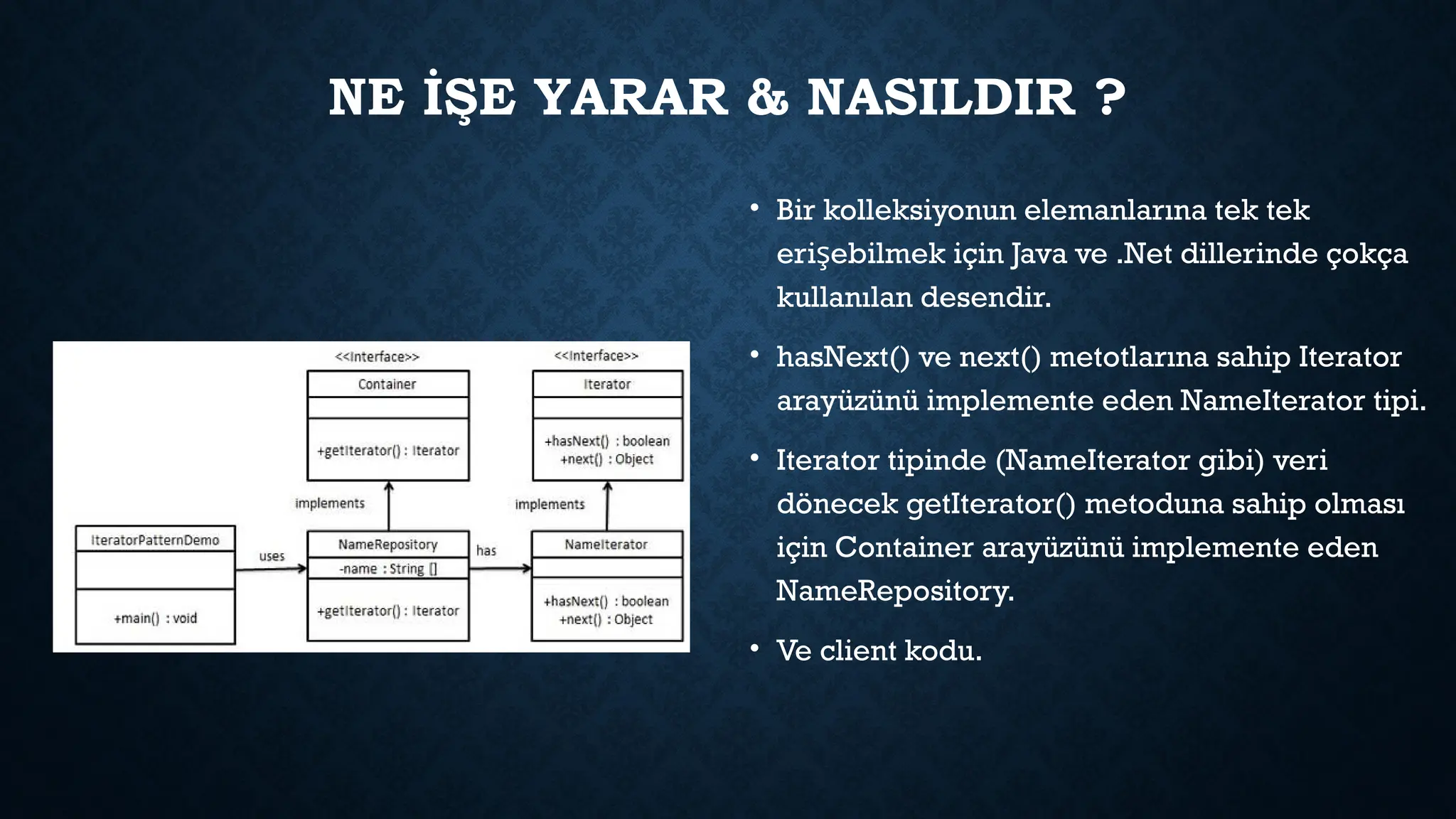 NE İŞE YARAR & NASILDIR ?

<<Interface>>
Container
+getIterator() : Iterator

<<Interface>>
Iterator
+hasNext() : boolean
+next() : Object

implements

implements

IteratorPatternDemo
+main() : void

uses

NameRepository
-name : String []
+getIterator() : Iterator

has

NameIterator
+hasNext() : boolean
+next() : Object

• Bir kolleksiyonun elemanlarına tek tek erişebilmek için Java ve .Net dillerinde çokça kullanılan desendir.

• hasNext() ve next() metotlarına sahip Iterator arayüzünü implemente eden NameIterator tipi.

• Iterator tipinde (NameIterator gibi) veri dönecek getIterator() metoduna sahip olması için Container arayüzünü implemente eden NameRepository.

• Ve client kodu.